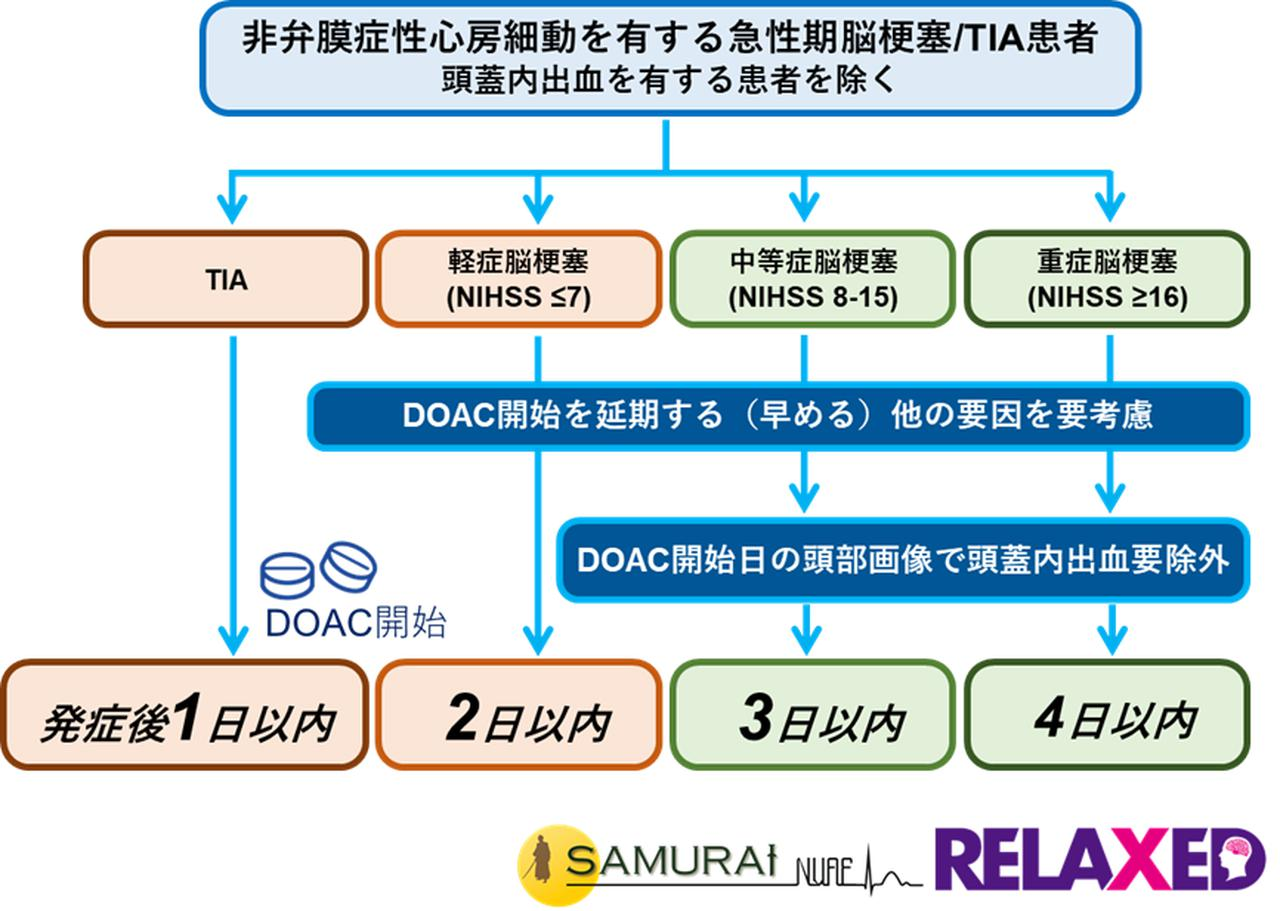 非弁膜症性心房細動を有する急性期脳梗塞/TIA患者
頭蓋内出血を有する患者を除く

TIA

軽症脳梗塞
(NIHSS ≤7)

中等症脳梗塞
(NIHSS 8-15)

重症脳梗塞
(NIHSS ≥16)

DOAC開始を延期する（早める）他の要因を要考慮

DOAC開始日の頭部画像で頭蓋内出血要除外

DOAC開始

発症後1日以内

2日以内

3日以内

4日以内

SAMURAI NVAF

RELAXED